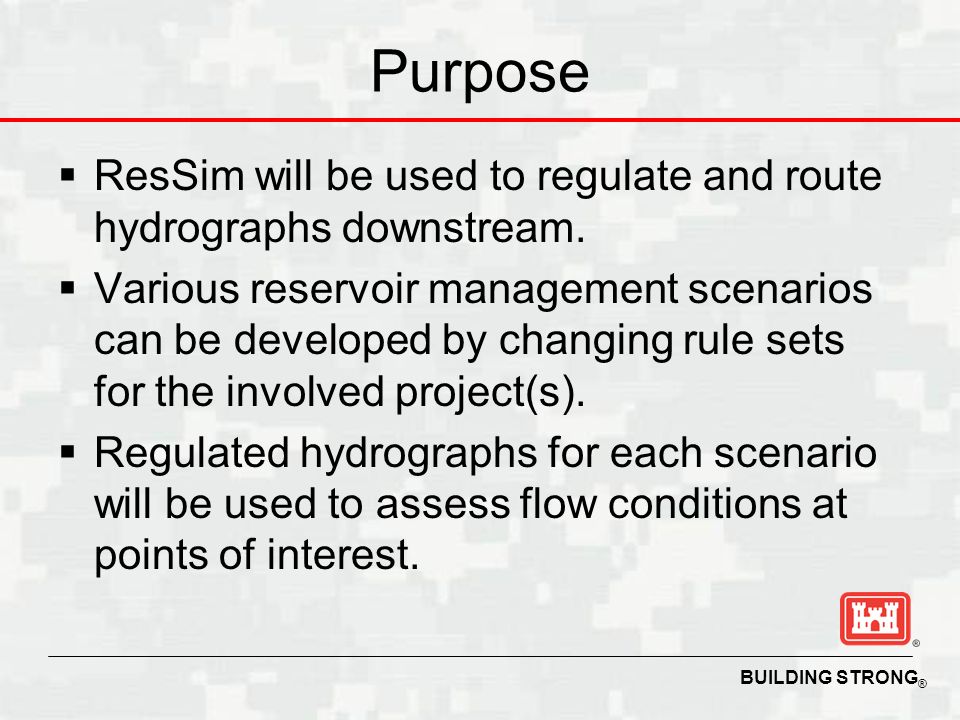 Purpose

▪ ResSim will be used to regulate and route hydrographs downstream.

▪ Various reservoir management scenarios can be developed by changing rule sets for the involved project(s).

▪ Regulated hydrographs for each scenario will be used to assess flow conditions at points of interest.

®

BUILDING STRONG®